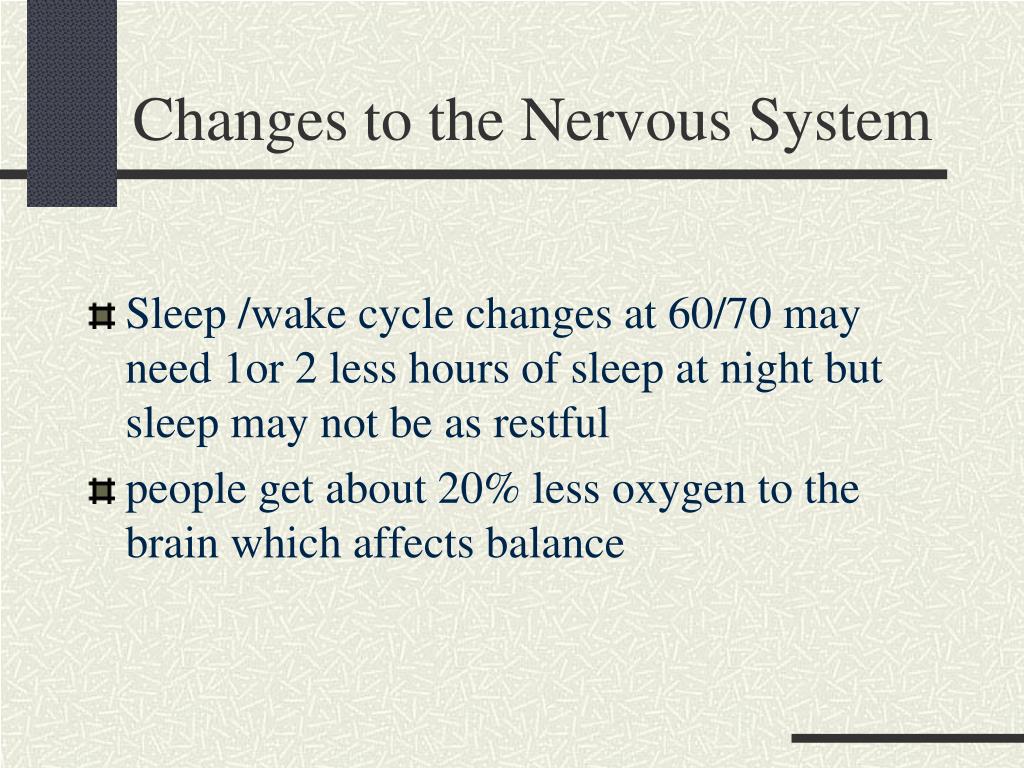 Changes to the Nervous System

Sleep /wake cycle changes at 60/70 may need 1or 2 less hours of sleep at night but sleep may not be as restful

people get about 20% less oxygen to the brain which affects balance